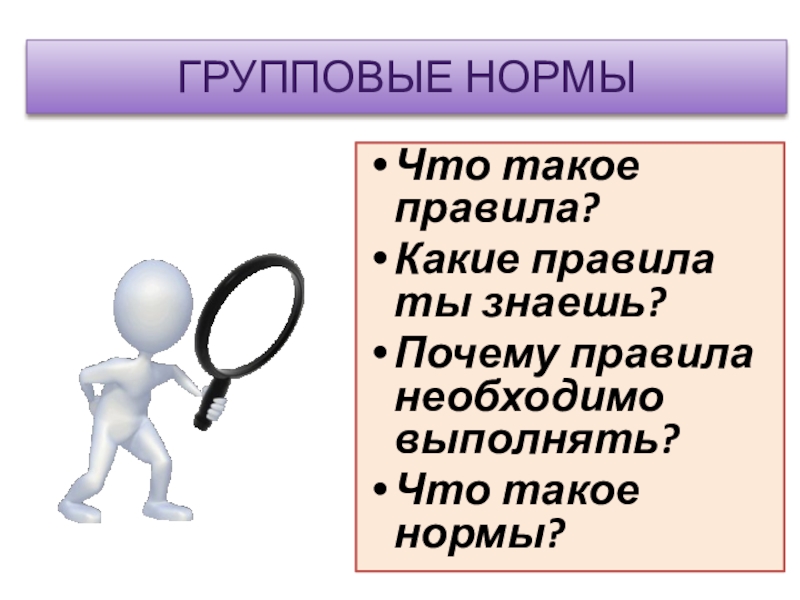 ГРУППОВЫЕ НОРМЫ

• Что такое правила?
• Какие правила ты знаешь?
• Почему правила необходимо выполнять?
• Что такое нормы?